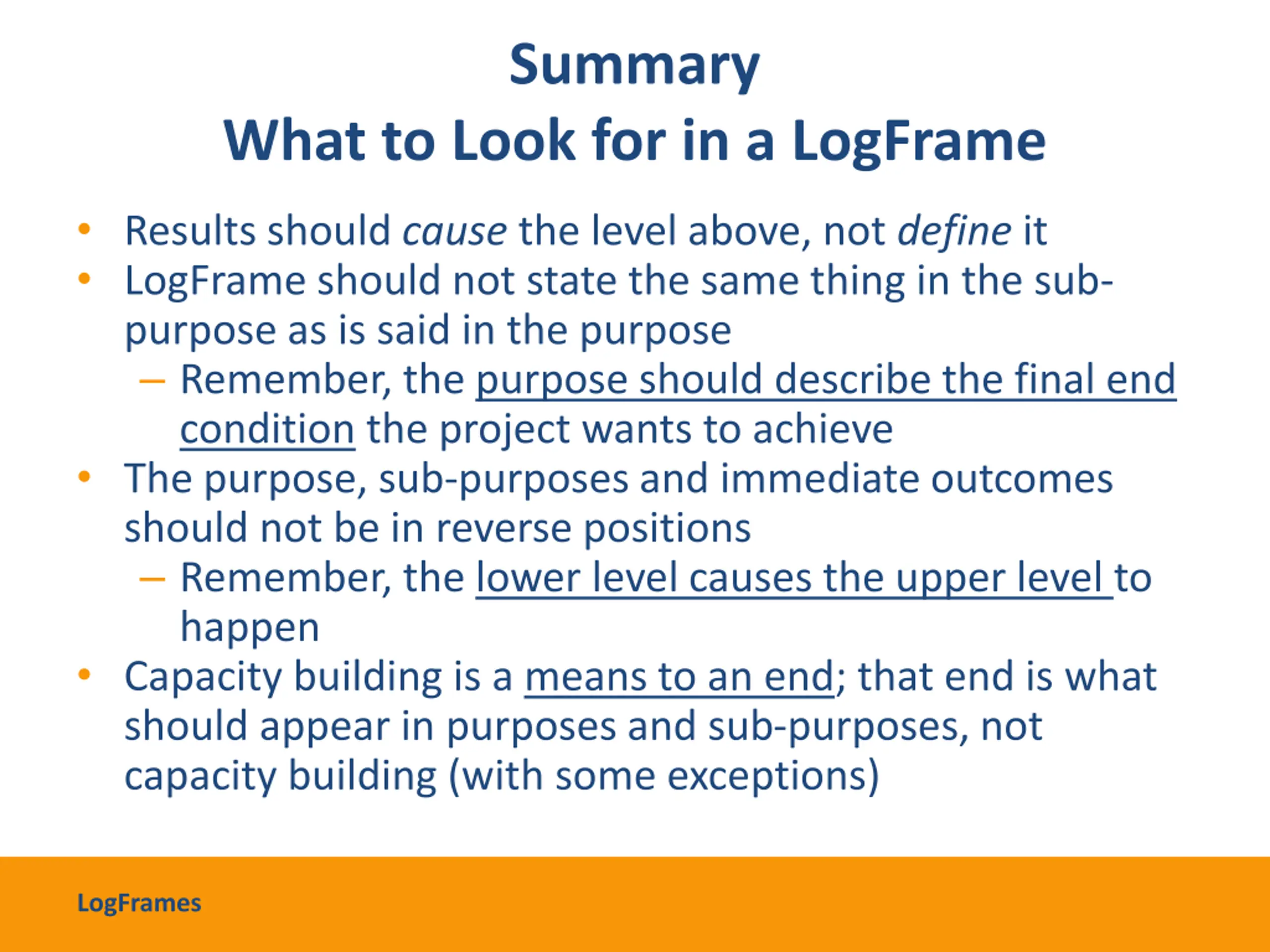 Summary
What to Look for in a LogFrame

• Results should cause the level above, not define it
• LogFrame should not state the same thing in the sub-purpose as is said in the purpose
– Remember, the purpose should describe the final end condition the project wants to achieve
• The purpose, sub-purposes and immediate outcomes should not be in reverse positions
– Remember, the lower level causes the upper level to happen
• Capacity building is a means to an end; that end is what should appear in purposes and sub-purposes, not capacity building (with some exceptions)

LogFrames